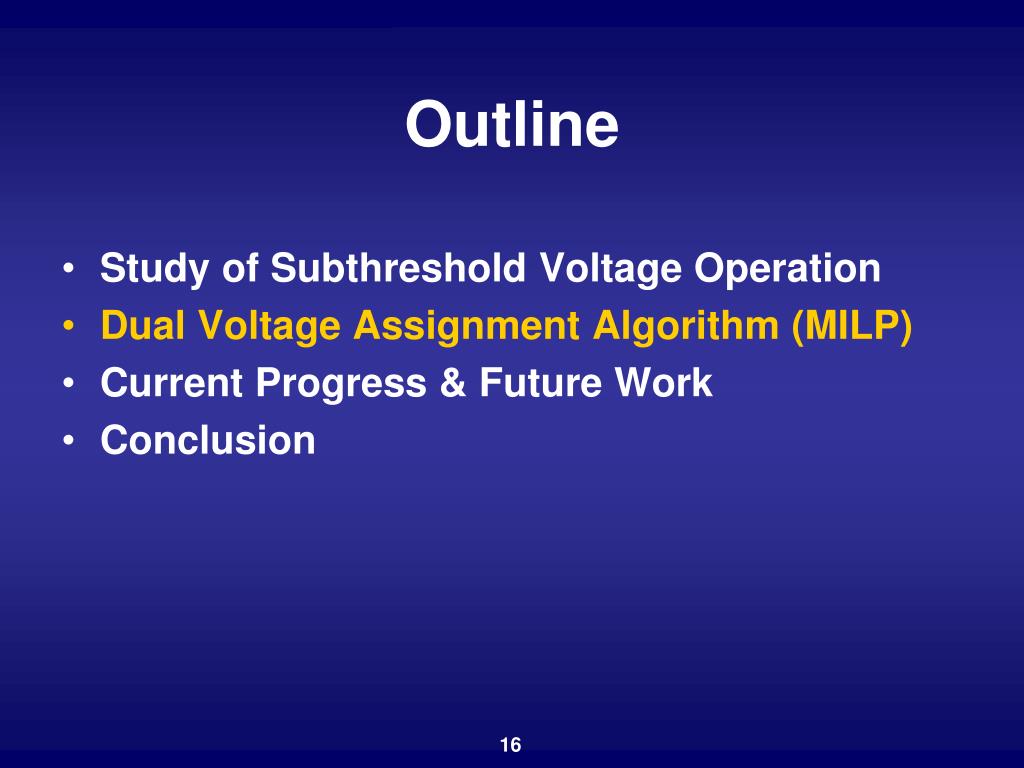 Outline

• Study of Subthreshold Voltage Operation
• Dual Voltage Assignment Algorithm (MILP)
• Current Progress & Future Work
• Conclusion

16